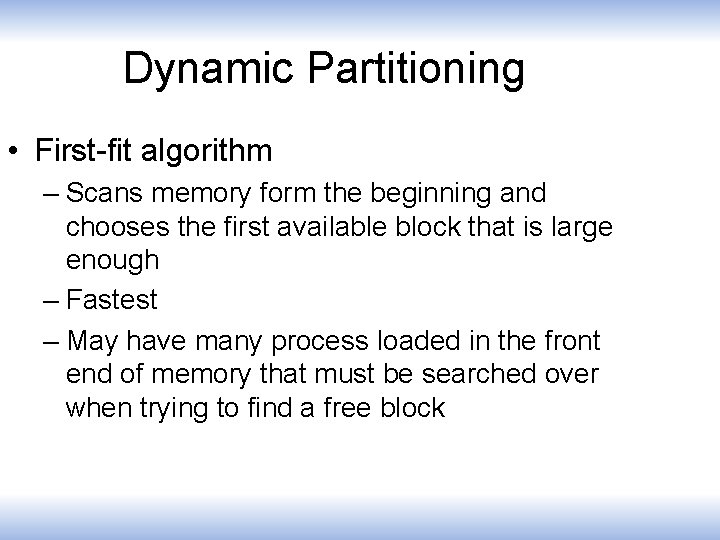 Dynamic Partitioning

• First-fit algorithm

– Scans memory form the beginning and chooses the first available block that is large enough

– Fastest

– May have many process loaded in the front end of memory that must be searched over when trying to find a free block